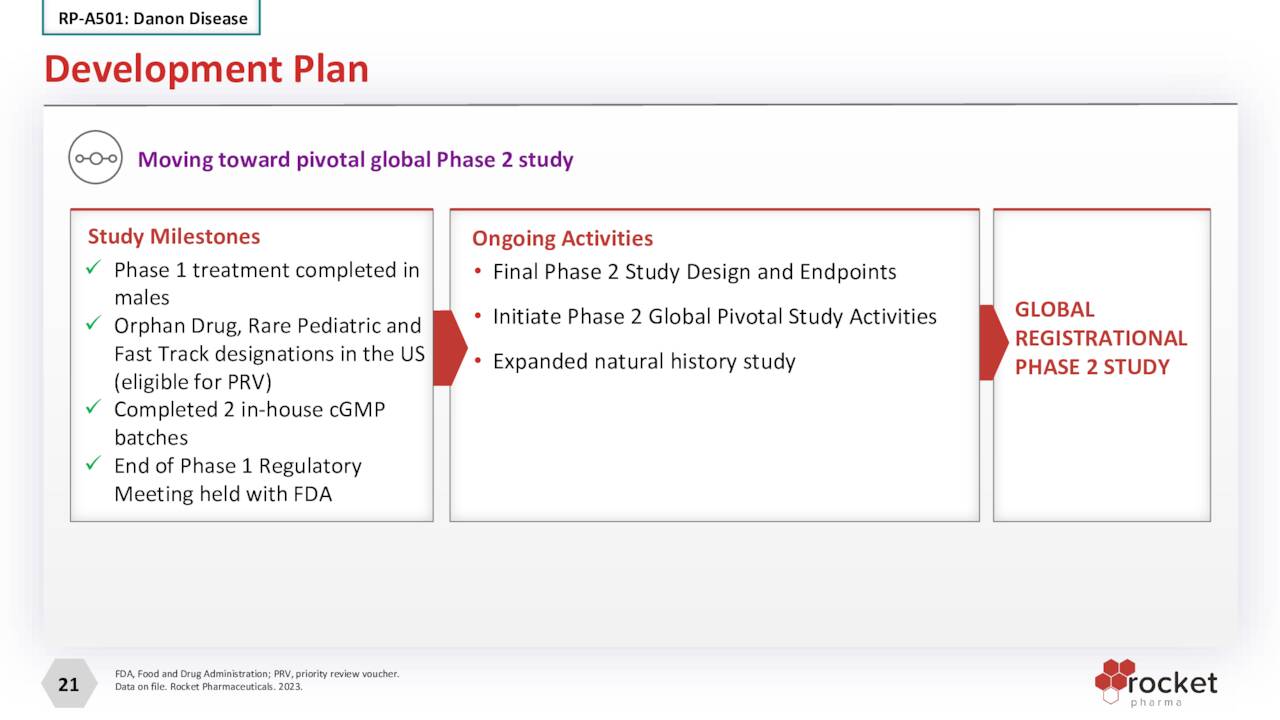 RP-A501: Danon Disease

Development Plan

Moving toward pivotal global Phase 2 study

Study Milestones
✓ Phase 1 treatment completed in males
✓ Orphan Drug, Rare Pediatric and Fast Track designations in the US (eligible for PRV)
✓ Completed 2 in-house cGMP batches
✓ End of Phase 1 Regulatory Meeting held with FDA

Ongoing Activities
• Final Phase 2 Study Design and Endpoints
• Initiate Phase 2 Global Pivotal Study Activities
• Expanded natural history study

GLOBAL REGISTRATIONAL PHASE 2 STUDY

21

FDA, Food and Drug Administration; PRV, priority review voucher.
Data on file. Rocket Pharmaceuticals. 2023.

rocket pharma